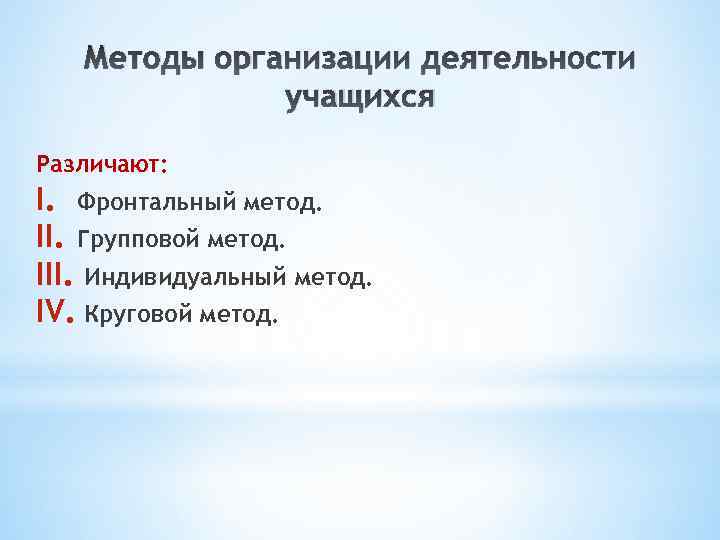 Методы организации деятельности учащихся

Различают:
I. Фронтальный метод.
II. Групповой метод.
III. Индивидуальный метод.
IV. Круговой метод.